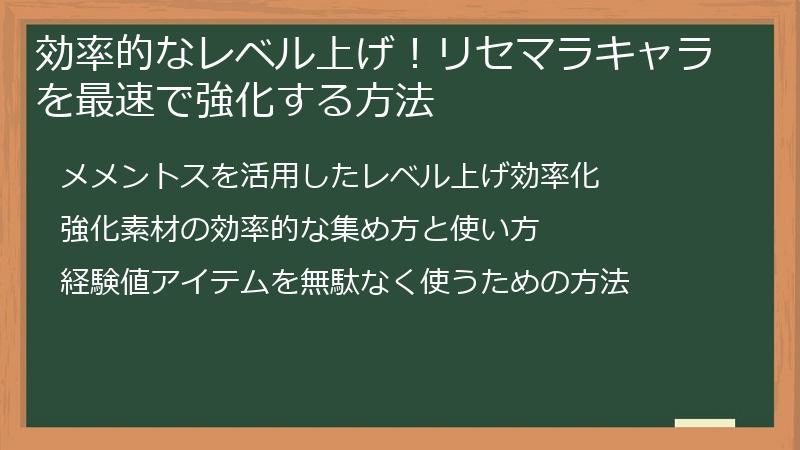 効率的なレベル上げ！リセマラキャラを最速で強化する方法

メメントスを活用したレベル上げ効率化

強化素材の効率的な集め方と使い方

経験値アイテムを無駄なく使うための方法